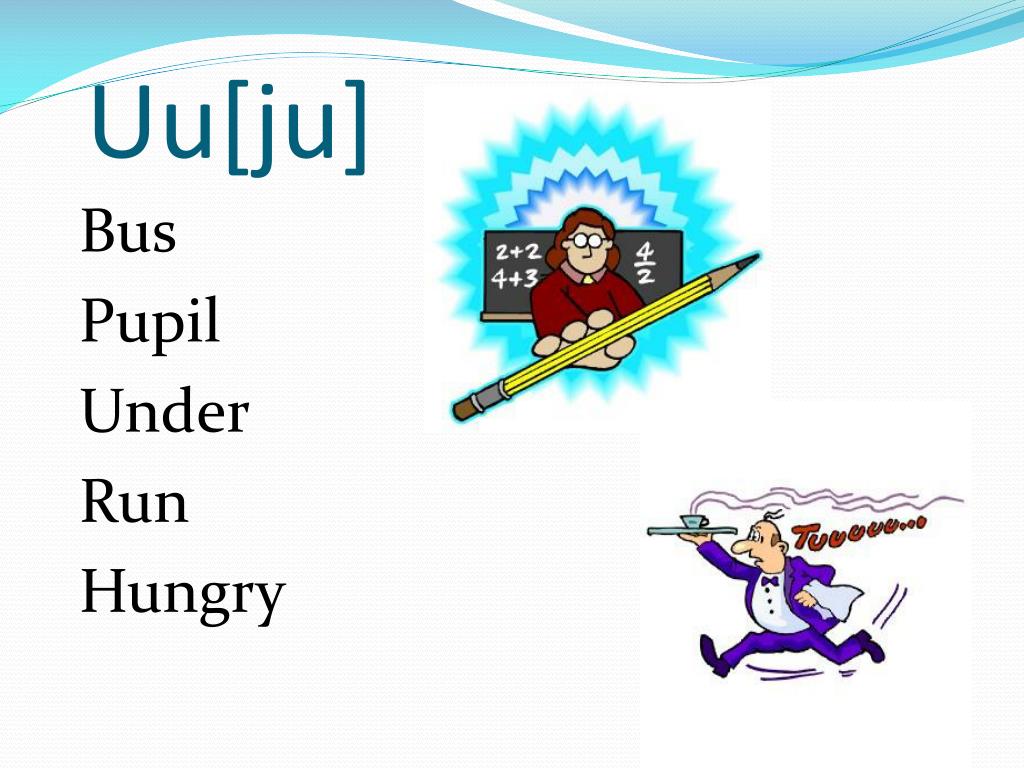 Uu[ju]

Bus
Pupil
Under
Run
Hungry

2+2
4+3
$\frac{4}{2}$

Tuuuuu...